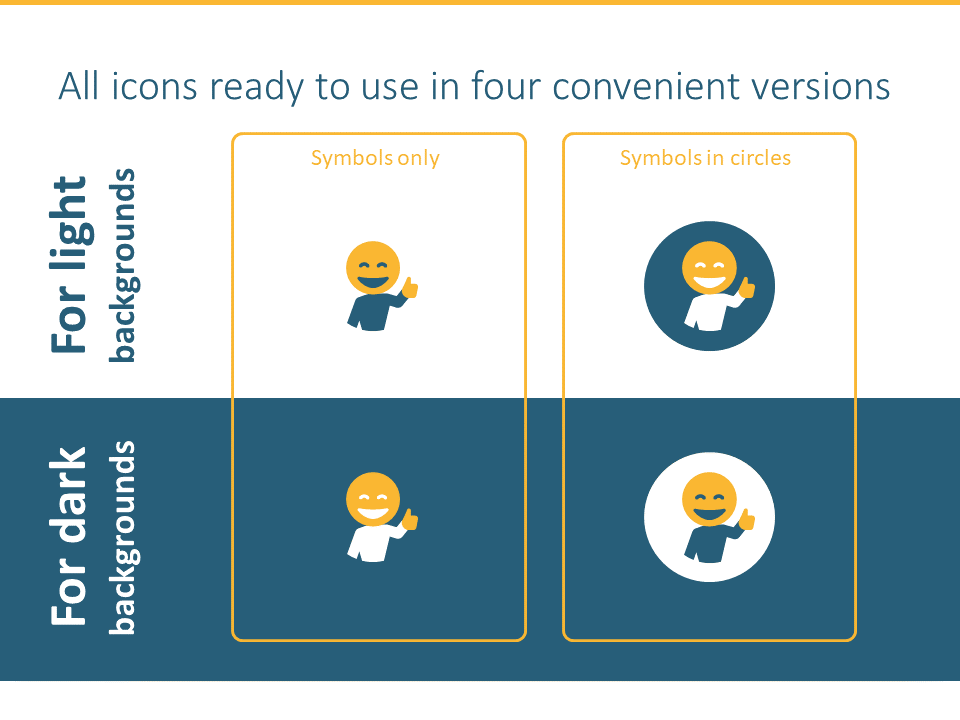 All icons ready to use in four convenient versions

For light backgrounds

For dark backgrounds

Symbols only

Symbols in circles